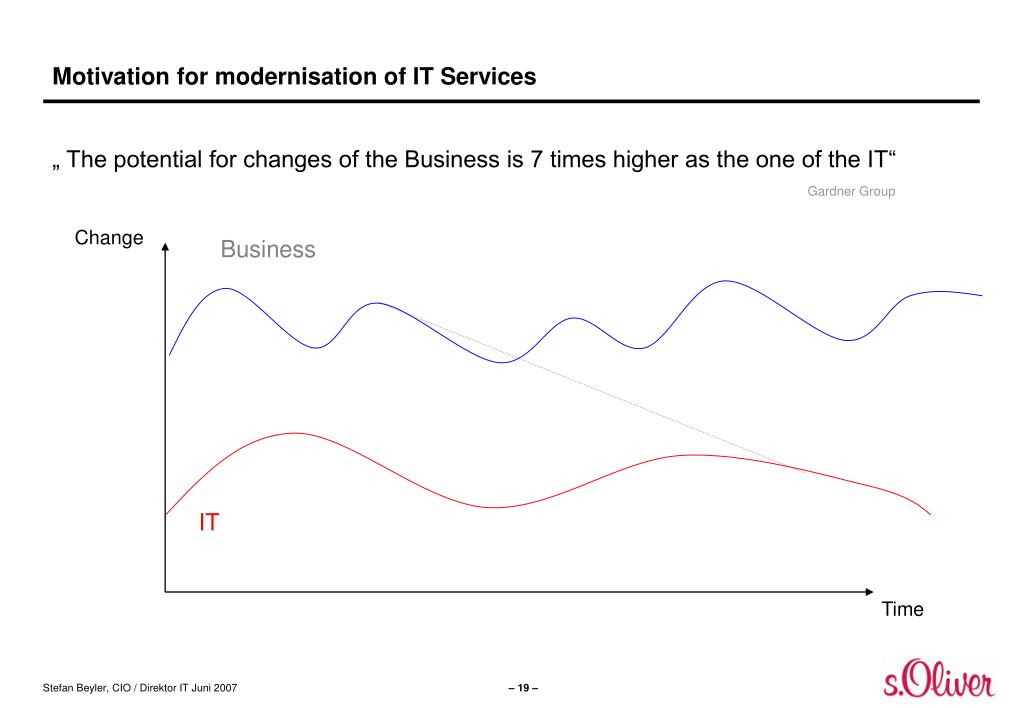 Motivation for modernisation of IT Services

„ The potential for changes of the Business is 7 times higher as the one of the IT“

Gardner Group

Change

Business

IT

Time

Stefan Beyler, CIO / Direktor IT Juni 2007

– 19 –

s.Oliver